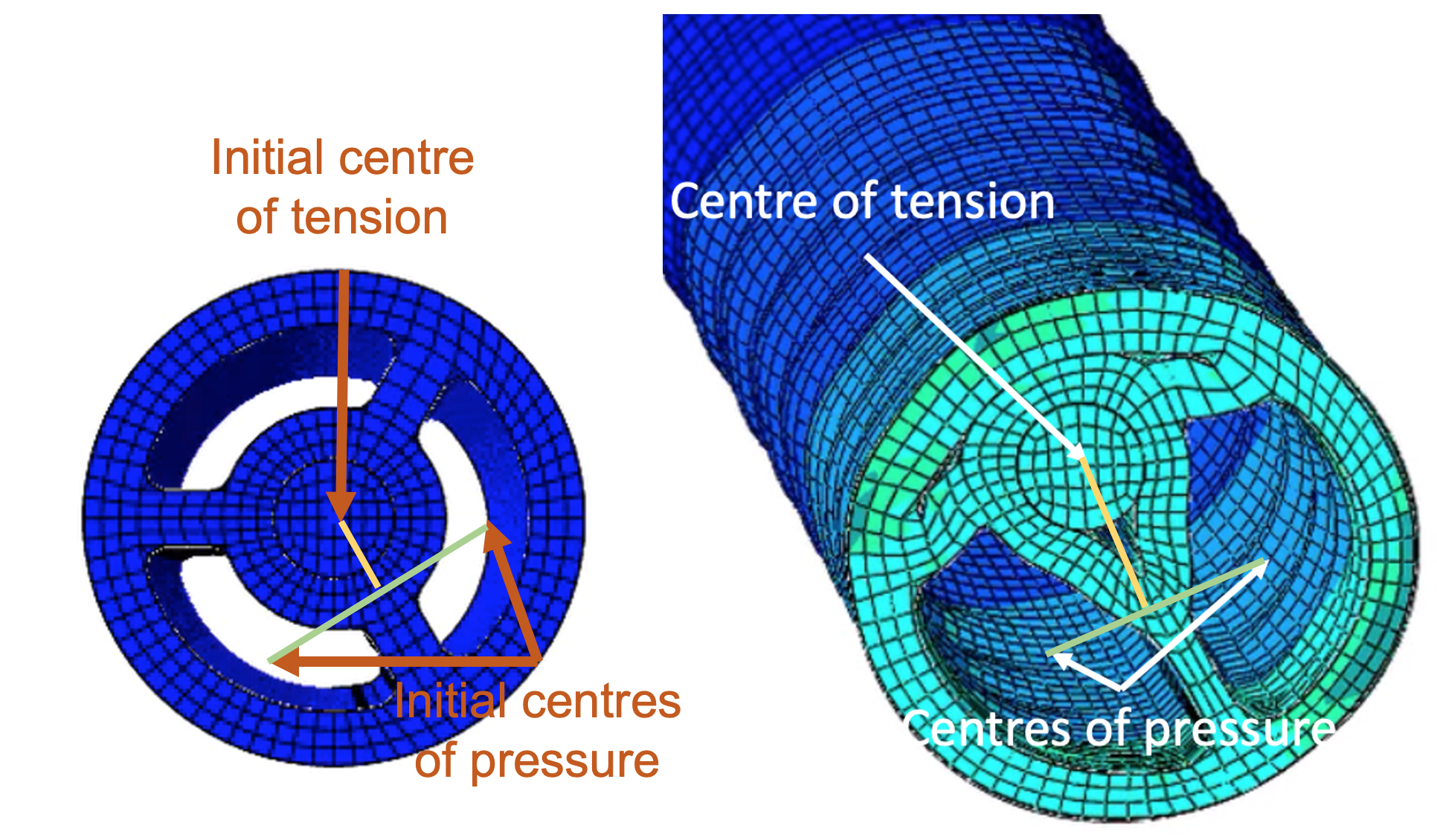 Initial centre of tension

Initial centres of pressure

Centre of tension

Centres of pressure